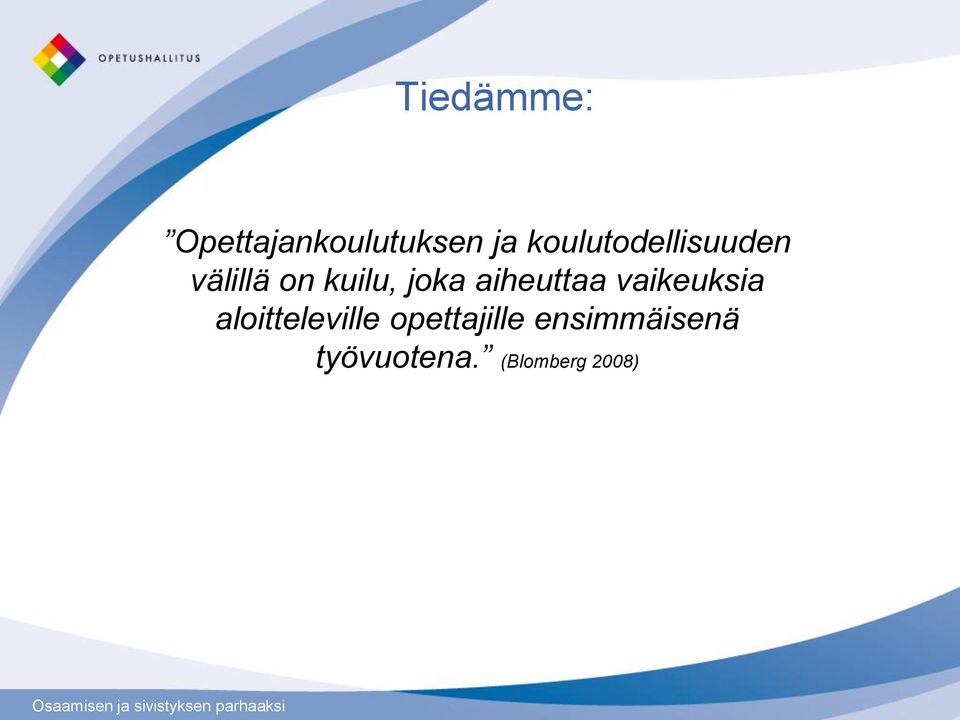 OPETUSHALLITUS

Tiedämme:

”Opettajankoulutuksen ja koulutodellisuuden välillä on kuilu, joka aiheuttaa vaikeuksia aloitteleville opettajille ensimmäisenä työvuotena.” (Blomberg 2008)

Osaamisen ja sivistyksen parhaaksi